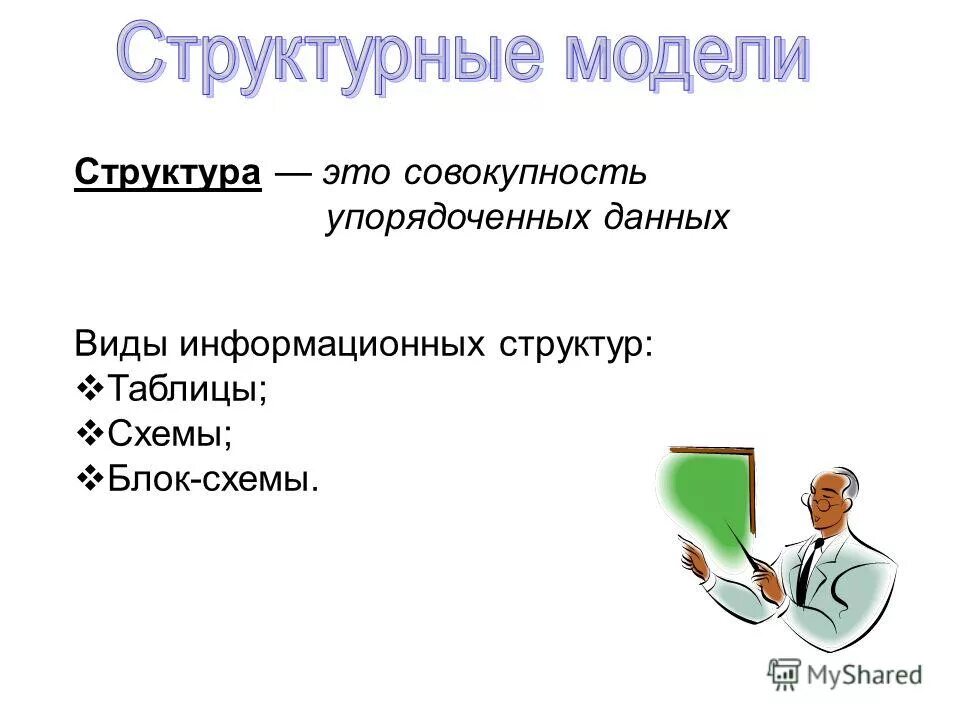 Структурные модели

Структура — это совокупность упорядоченных данных

Виды информационных структур:
❖Таблицы;
❖Схемы;
❖Блок-схемы.

MyShared